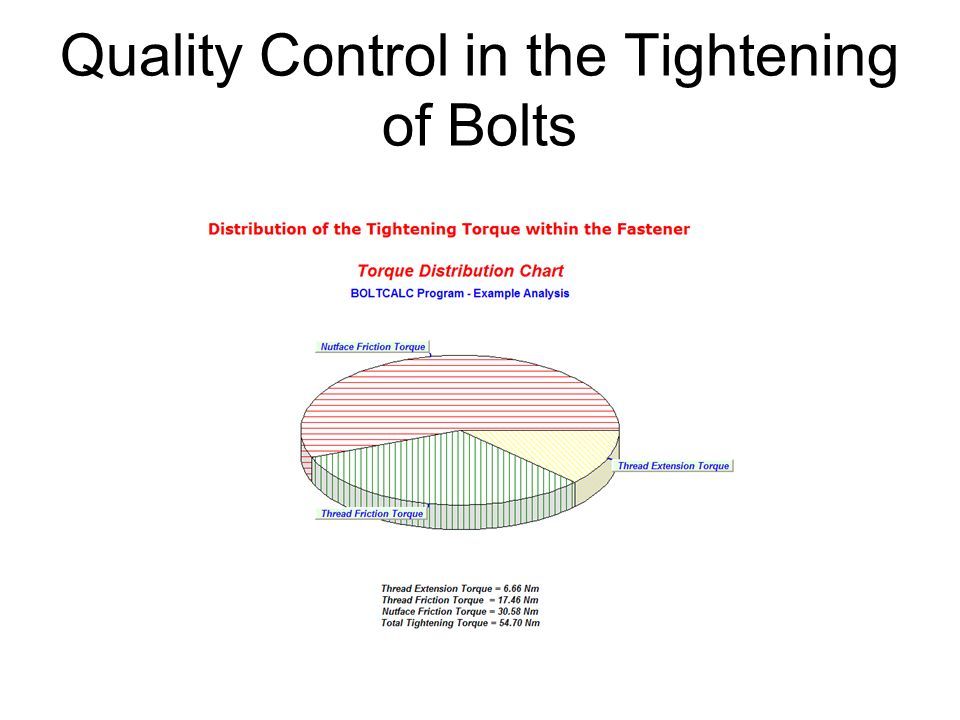 Quality Control in the Tightening of Bolts

Distribution of the Tightening Torque within the Fastener

Torque Distribution Chart

BOLTCALC Program - Example Analysis

Nutface Friction Torque

Thread Extension Torque

Thread Friction Torque

Thread Extension Torque = 6.66 Nm
Thread Friction Torque = 17.46 Nm
Nutface Friction Torque = 30.58 Nm
Total Tightening Torque = 54.70 Nm